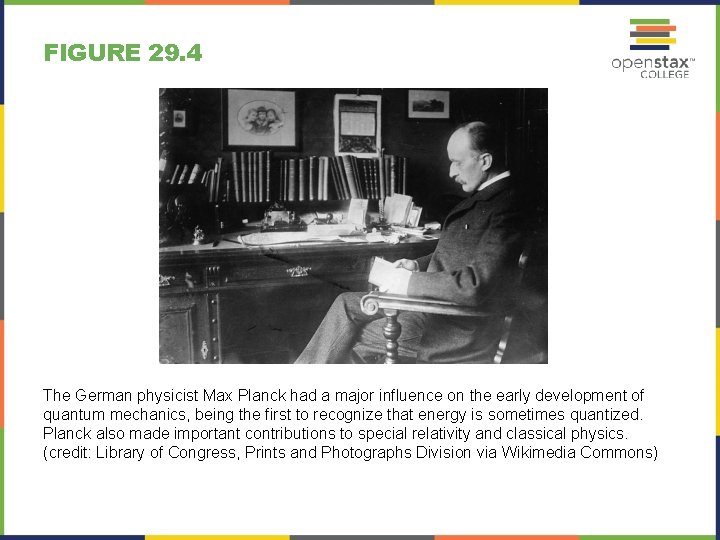 FIGURE 29.4

openstax™ COLLEGE

The German physicist Max Planck had a major influence on the early development of quantum mechanics, being the first to recognize that energy is sometimes quantized. Planck also made important contributions to special relativity and classical physics. (credit: Library of Congress, Prints and Photographs Division via Wikimedia Commons)